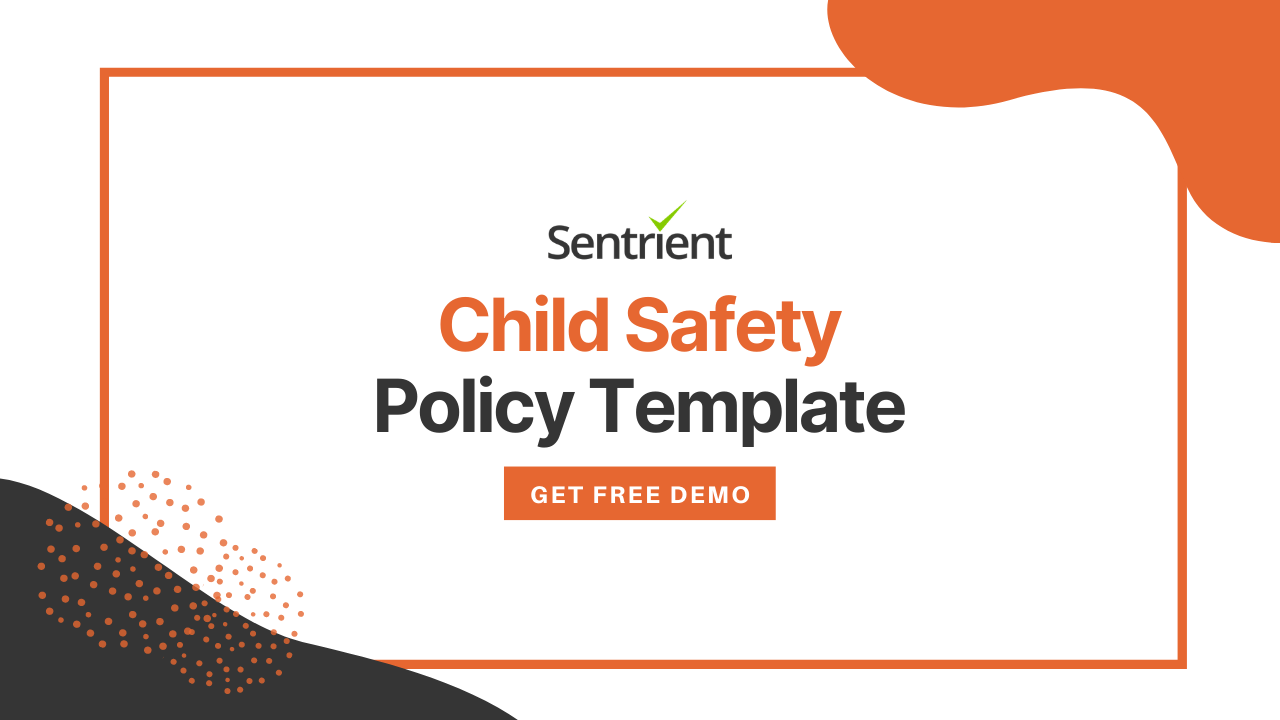 Sentrient

Child Safety
Policy Template

GET FREE DEMO